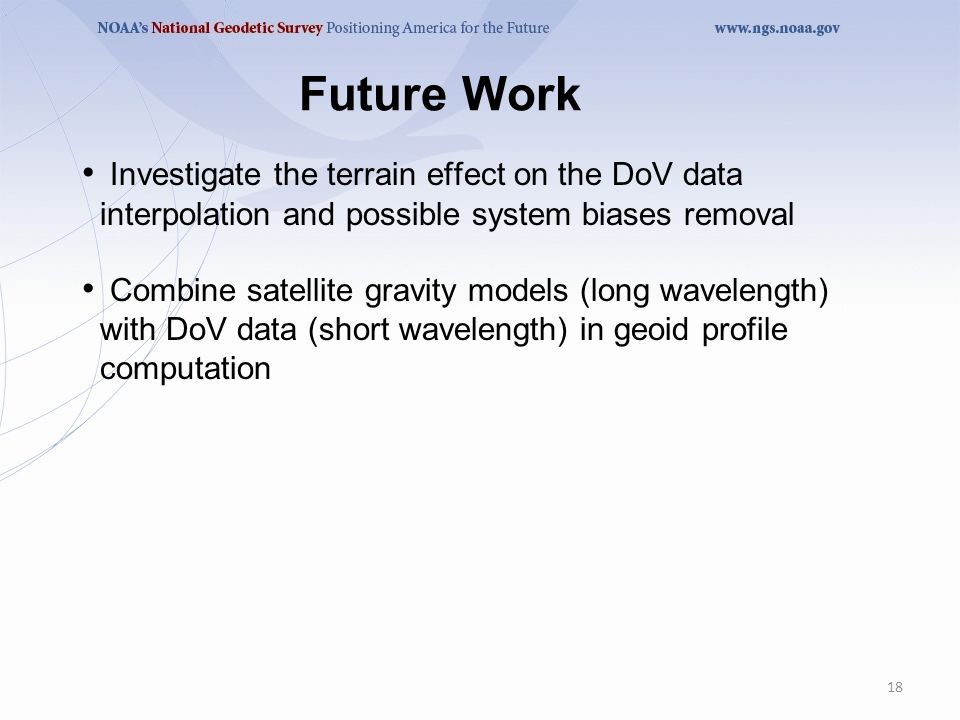 NOAA's National Geodetic Survey Positioning America for the Future www.ngs.noaa.gov

Future Work

• Investigate the terrain effect on the DoV data interpolation and possible system biases removal

• Combine satellite gravity models (long wavelength) with DoV data (short wavelength) in geoid profile computation

18